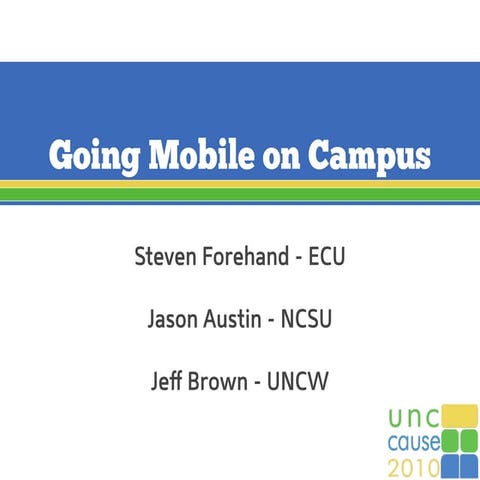 Going Mobile on Campus

Steven Forehand - ECU

Jason Austin - NCSU

Jeff Brown - UNCW

unc
cause
2010